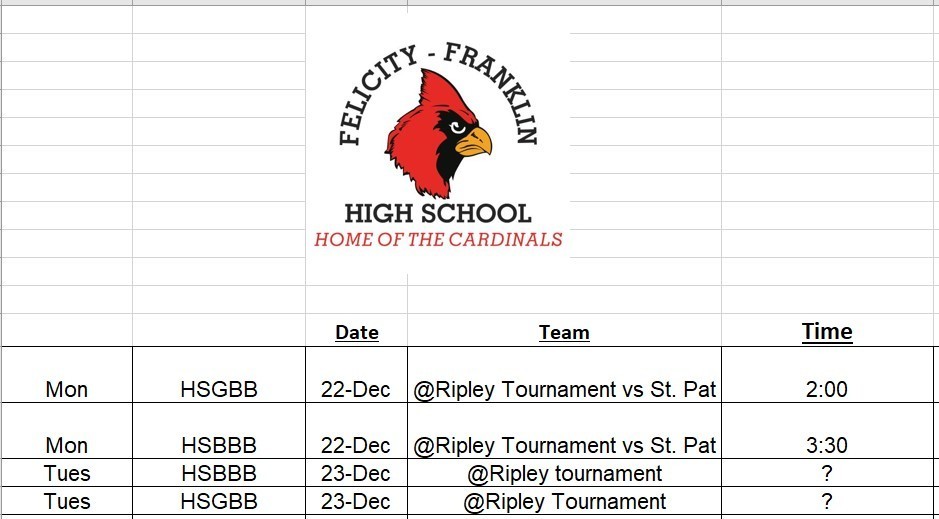 FELICITY - FRANKLIN
HIGH SCHOOL
HOME OF THE CARDINALS

| | | Date | Team | Time |
|---|---|---|---|---|
| Mon | HSGBB | 22-Dec | @Ripley Tournament vs St. Pat | 2:00 |
| Mon | HSBBB | 22-Dec | @Ripley Tournament vs St. Pat | 3:30 |
| Tues | HSBBB | 23-Dec | @Ripley tournament | ? |
| Tues | HSGBB | 23-Dec | @Ripley Tournament | ? |